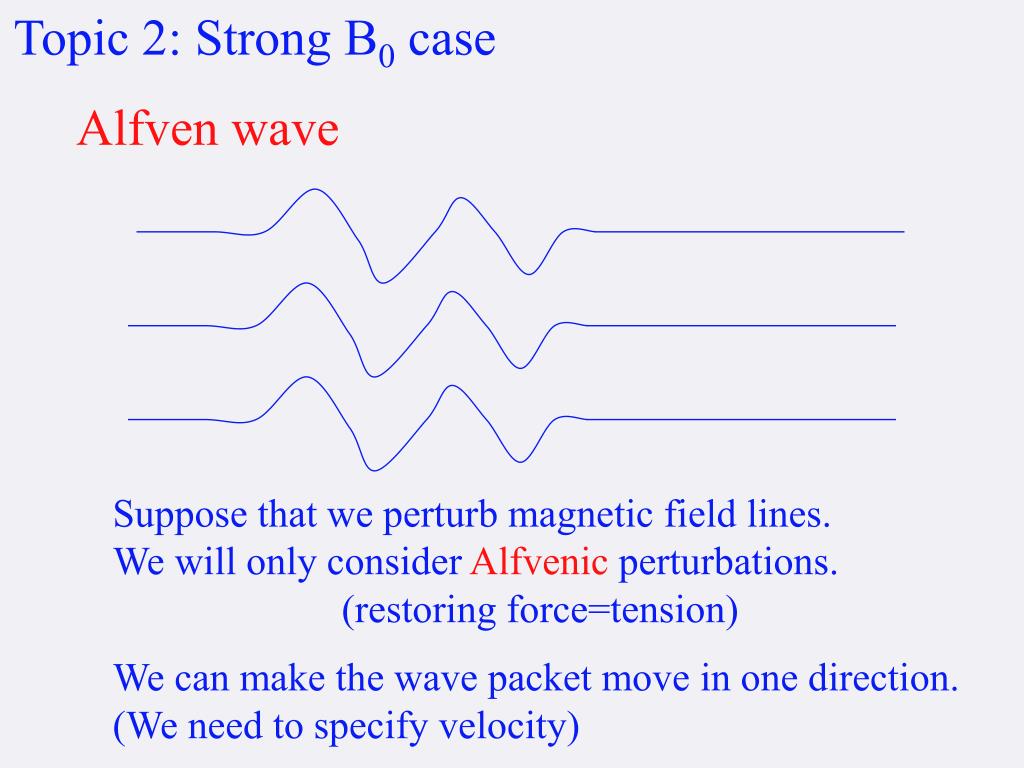 Topic 2: Strong $B_0$ case

Alfven wave

Suppose that we perturb magnetic field lines.
We will only consider Alfvenic perturbations.
(restoring force=tension)

We can make the wave packet move in one direction.
(We need to specify velocity)